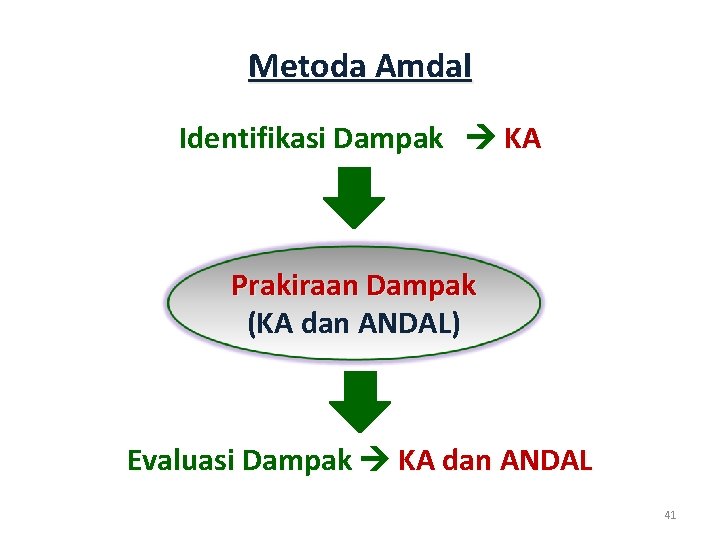 Metoda Amdal

Identifikasi Dampak → KA

Prakiraan Dampak
(KA dan ANDAL)

Evaluasi Dampak → KA dan ANDAL

41